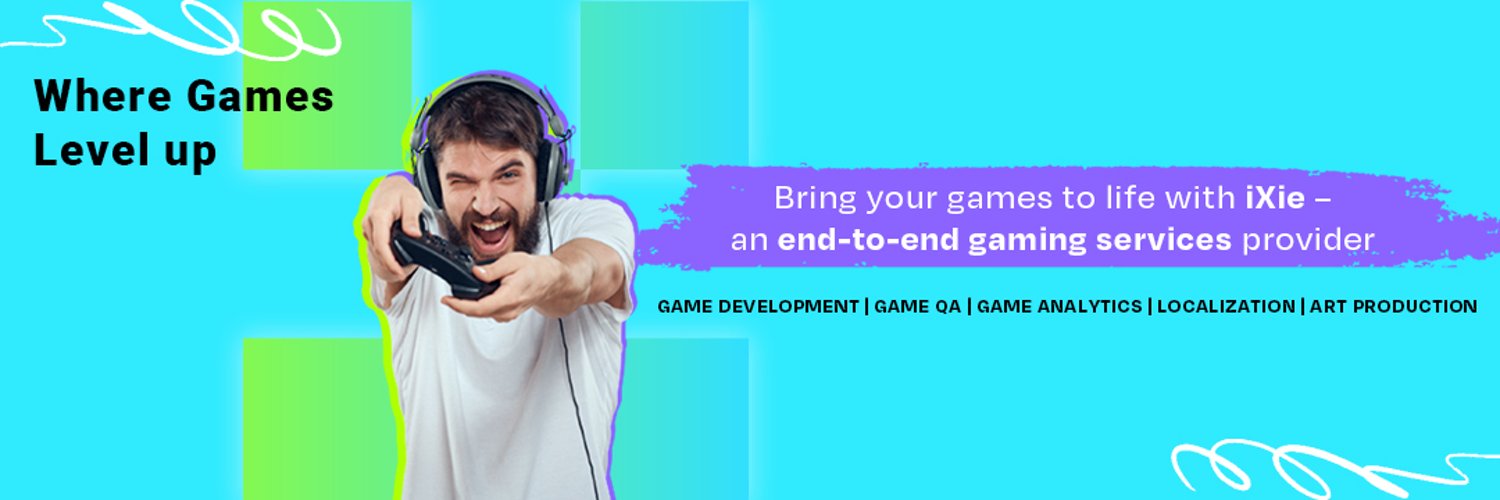 Where Games Level up

Bring your games to life with iXie – an end-to-end gaming services provider

GAME DEVELOPMENT | GAME QA | GAME ANALYTICS | LOCALIZATION | ART PRODUCTION